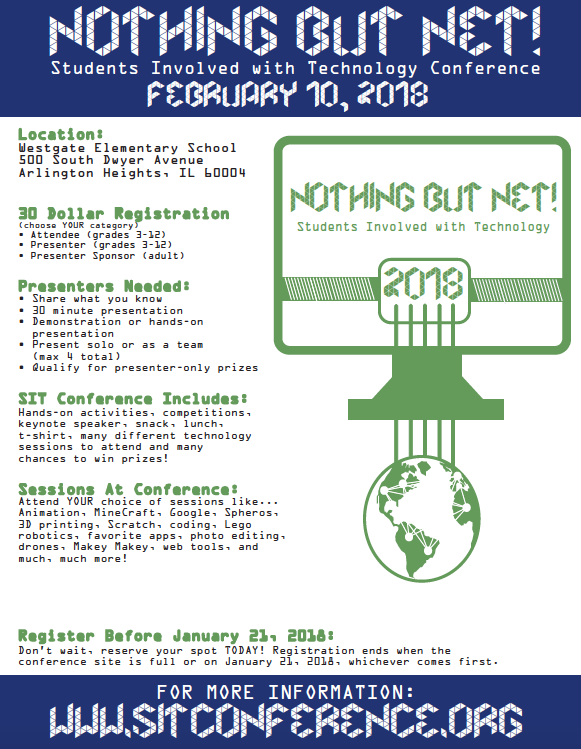 NOTHING BUT NET!
Students Involved with Technology Conference
FEBRUARY 10, 2018

Location:
Westgate Elementary School
500 South Dwyer Avenue
Arlington Heights, IL 60004

30 Dollar Registration
(choose YOUR category)
• Attendee (grades 3-12)
• Presenter (grades 3-12)
• Presenter Sponsor (adult)

Presenters Needed:
• Share what you know
• 30 minute presentation
• Demonstration or hands-on presentation
• Present solo or as a team (max 4 total)
• Qualify for presenter-only prizes

SIT Conference Includes:
Hands-on activities, competitions, keynote speaker, snack, lunch, t-shirt, many different technology sessions to attend and many chances to win prizes!

Sessions At Conference:
Attend YOUR choice of sessions like... Animation, MineCraft, Google, Spheros, 3D printing, Scratch, coding, Lego robotics, favorite apps, photo editing, drones, Makey Makey, web tools, and much, much more!

NOTHING BUT NET!
Students Involved with Technology
2018

Register Before January 21, 2018:
Don't wait, reserve your spot TODAY! Registration ends when the conference site is full or on January 21, 2018, whichever comes first.

FOR MORE INFORMATION:
WWW.SITCONFERENCE.ORG